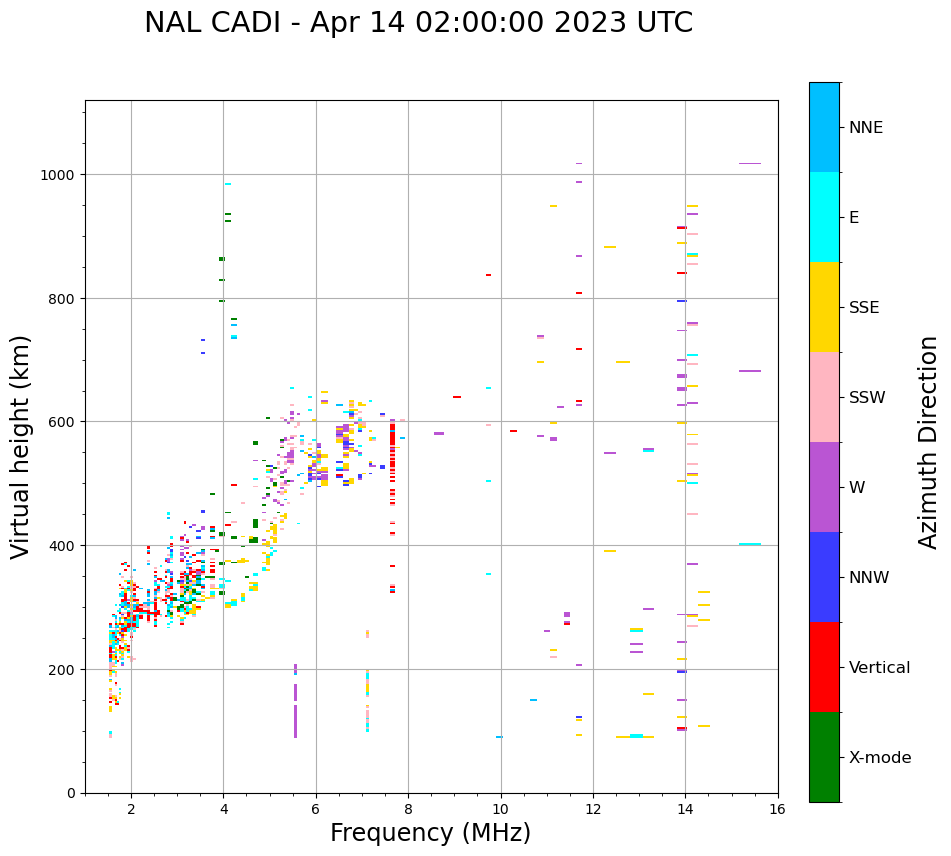 NAL CADI - Apr 14 02:00:00 2023 UTC

Virtual height (km)

1000
800
600
400
200
0

2
4
6
8
10
12
14
16

Frequency (MHz)

NNE
E
SSE
SSW
W
NNW
Vertical
X-mode

Azimuth Direction